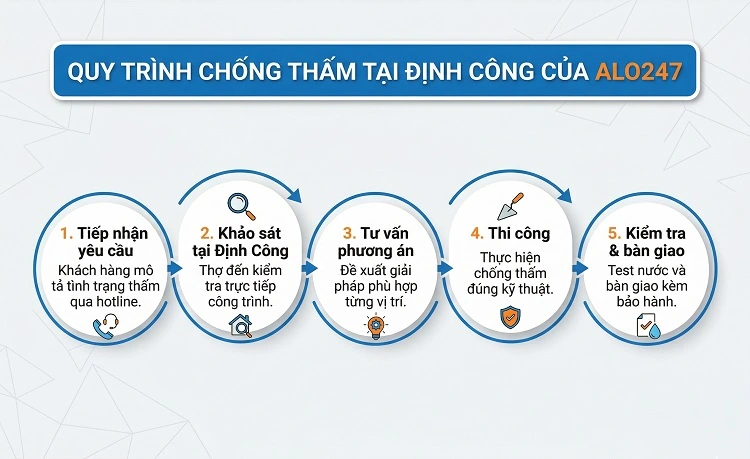 QUY TRÌNH CHỐNG THẤM TẠI ĐỊNH CÔNG CỦA ALO247

1. Tiếp nhận yêu cầu
Khách hàng mô tả tình trạng thấm qua hotline.

2. Khảo sát tại Định Công
Thợ đến kiểm tra trực tiếp công trình.

3. Tư vấn phương án
Đề xuất giải pháp phù hợp từng vị trí.

4. Thi công
Thực hiện chống thấm đúng kỹ thuật.

5. Kiểm tra & bàn giao
Test nước và bàn giao kèm bảo hành.